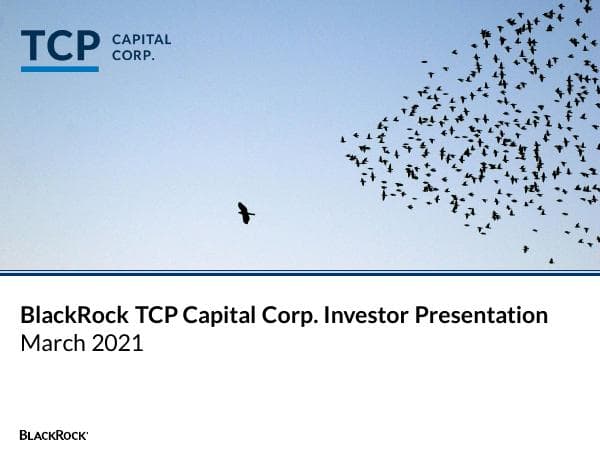 TCP CAPITAL CORP.

BlackRock TCP Capital Corp. Investor Presentation
March 2021

BLACKROCK